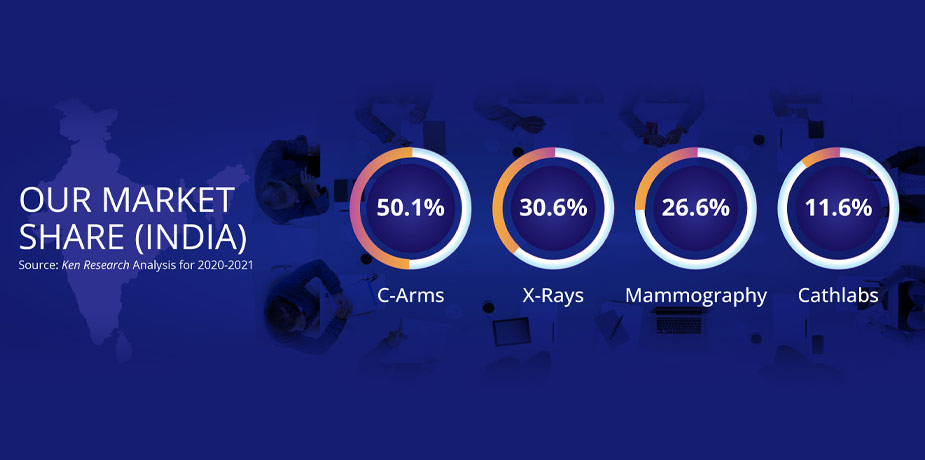 OUR MARKET SHARE (INDIA)
Source: Ken Research Analysis for 2020-2021

50.1%
C-Arms

30.6%
X-Rays

26.6%
Mammography

11.6%
Cathlabs